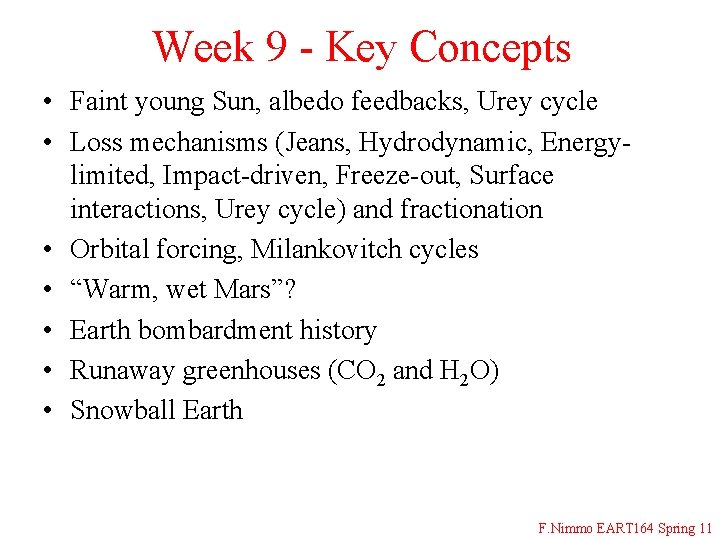 Week 9 - Key Concepts

• Faint young Sun, albedo feedbacks, Urey cycle
• Loss mechanisms (Jeans, Hydrodynamic, Energy-limited, Impact-driven, Freeze-out, Surface interactions, Urey cycle) and fractionation
• Orbital forcing, Milankovitch cycles
• “Warm, wet Mars”?
• Earth bombardment history
• Runaway greenhouses ($CO_2$ and $H_2O$)
• Snowball Earth

F.Nimmo EART164 Spring 11